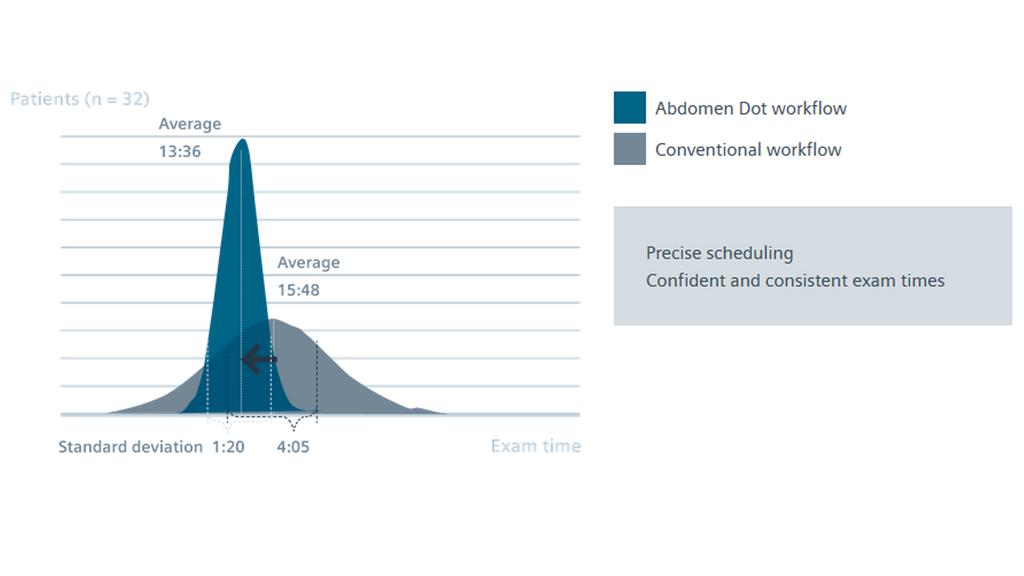 Patients (n = 32)

Average
13:36

Average
15:48

Standard deviation 1:20 4:05

Exam time

Abdomen Dot workflow
Conventional workflow

Precise scheduling
Confident and consistent exam times